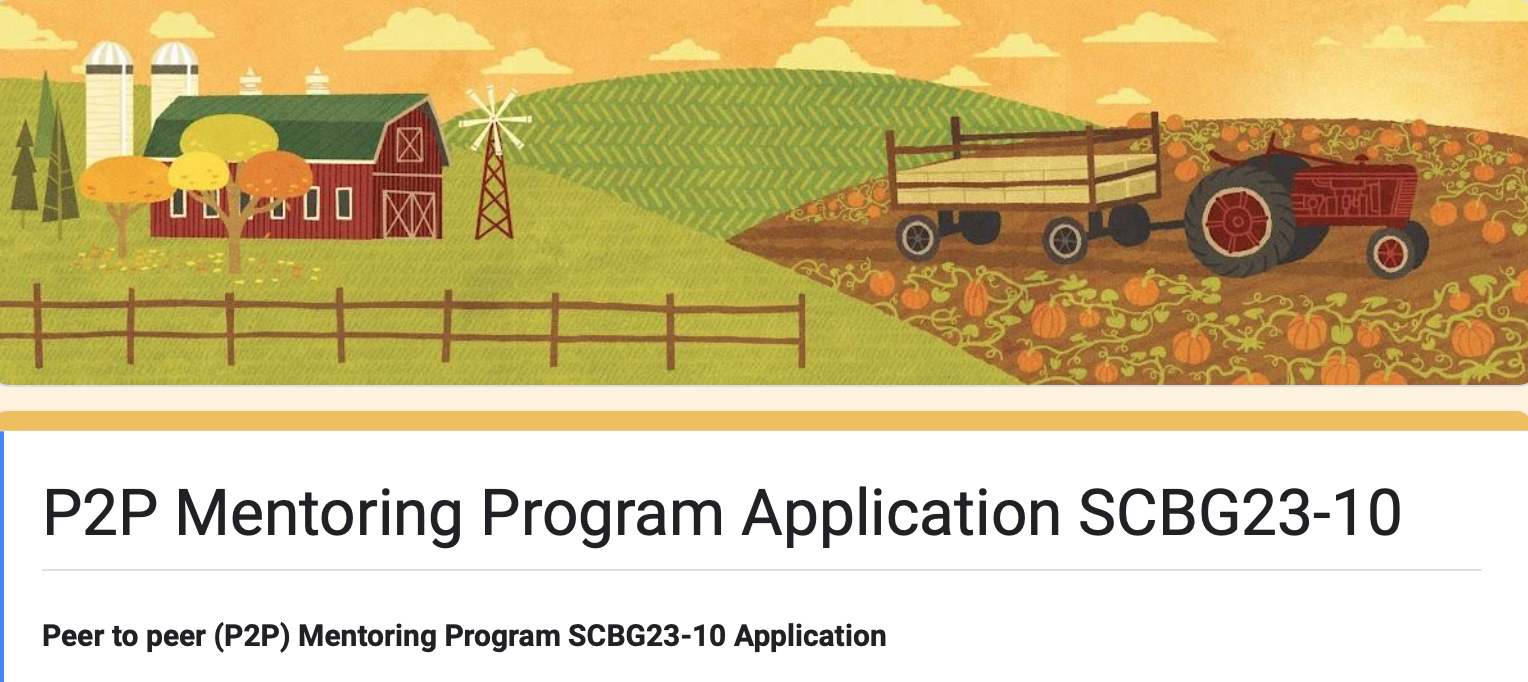 P2P Mentoring Program Application SCBG23-10

Peer to peer (P2P) Mentoring Program SCBG23-10 Application